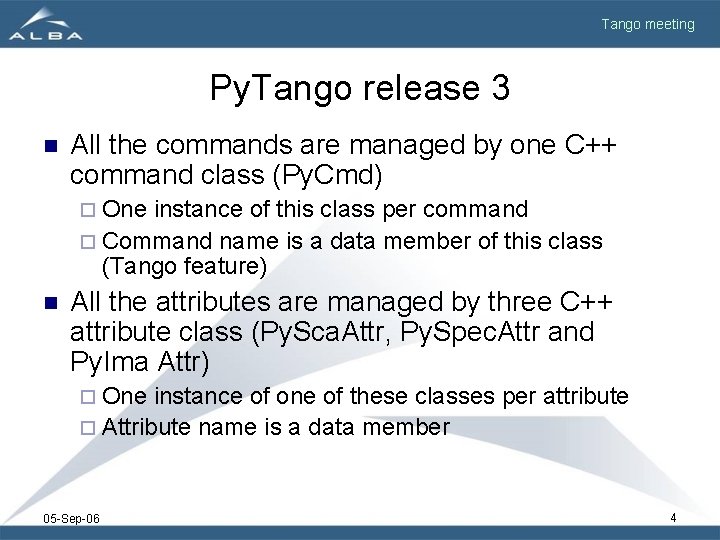 ALBA

Tango meeting

PyTango release 3

All the commands are managed by one C++ command class (PyCmd)

One instance of this class per command

Command name is a data member of this class (Tango feature)

All the attributes are managed by three C++ attribute class (PyScaAttr, PySpecAttr and PyIma Attr)

One instance of one of these classes per attribute

Attribute name is a data member

05-Sep-06

4